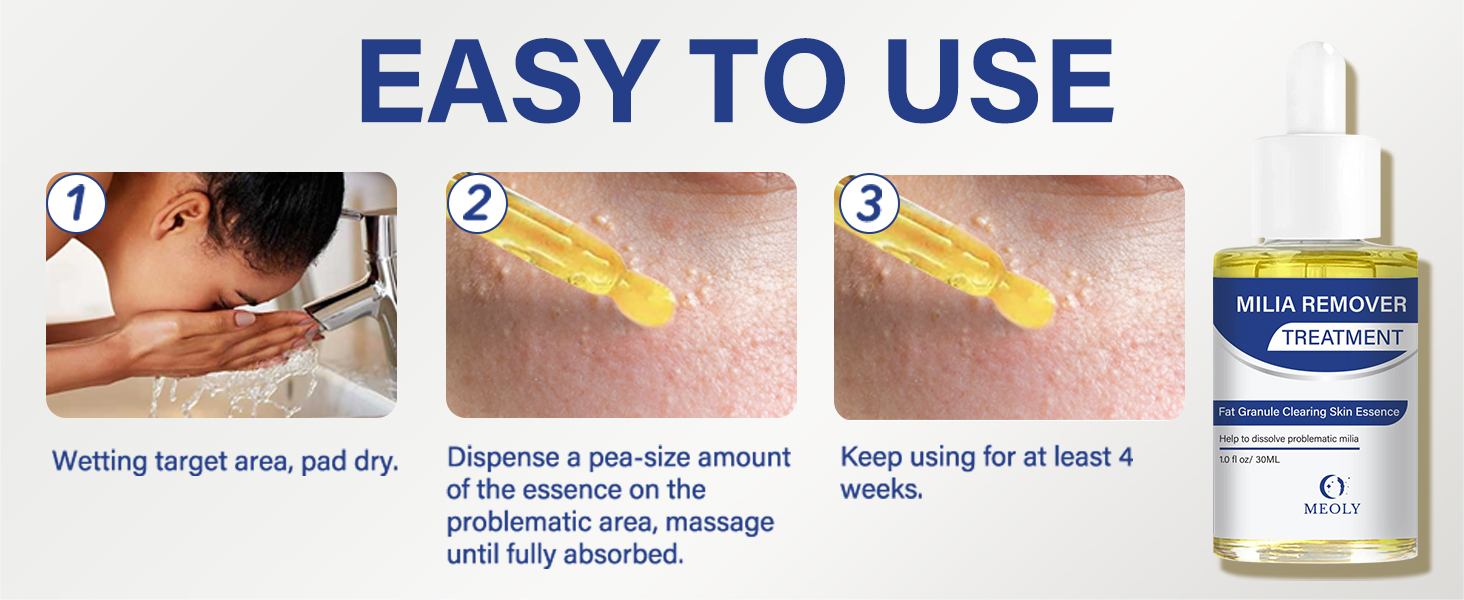 EASY TO USE

1

Wetting target area, pad dry.

2

Dispense a pea-size amount of the essence on the problematic area, massage until fully absorbed.

3

Keep using for at least 4 weeks.

MILIA REMOVER
TREATMENT
Fat Granule Clearing Skin Essence
Help to dissolve problematic milia
1.0 fl oz/ 30ML
MEOLY